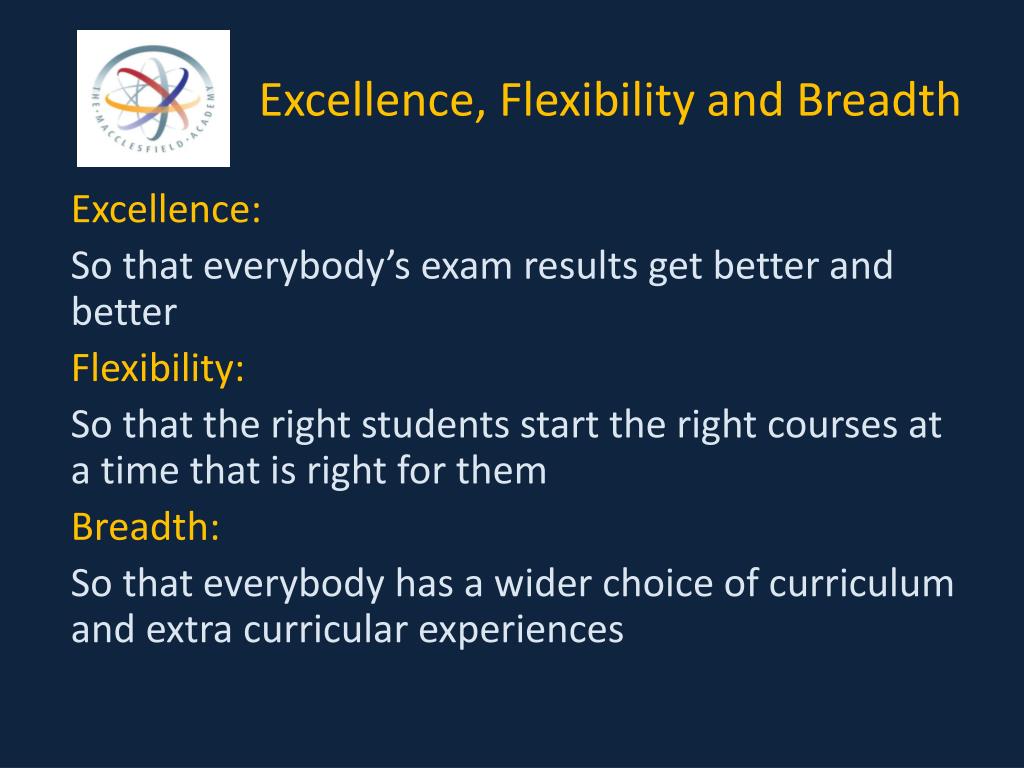 THE·MACCLESFIELD·ACADEMY

Excellence, Flexibility and Breadth

Excellence:

So that everybody’s exam results get better and better

Flexibility:

So that the right students start the right courses at a time that is right for them

Breadth:

So that everybody has a wider choice of curriculum and extra curricular experiences